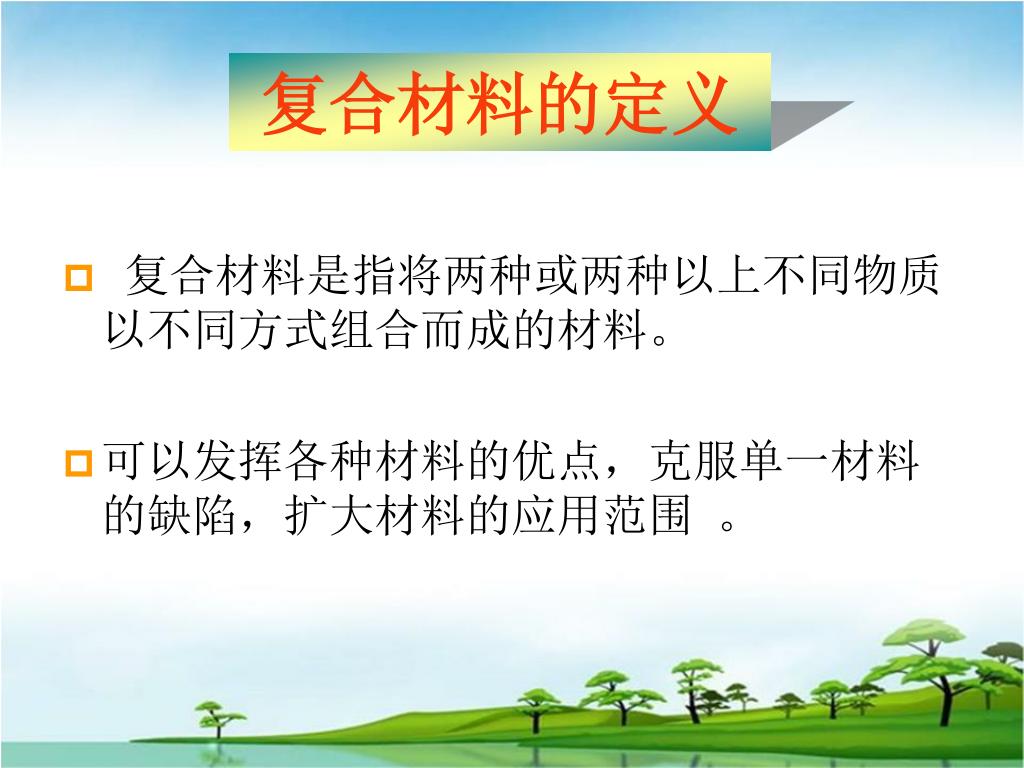 复合材料的定义

复合材料是指将两种或两种以上不同物质以不同方式组合而成的材料。

可以发挥各种材料的优点，克服单一材料的缺陷，扩大材料的应用范围 。